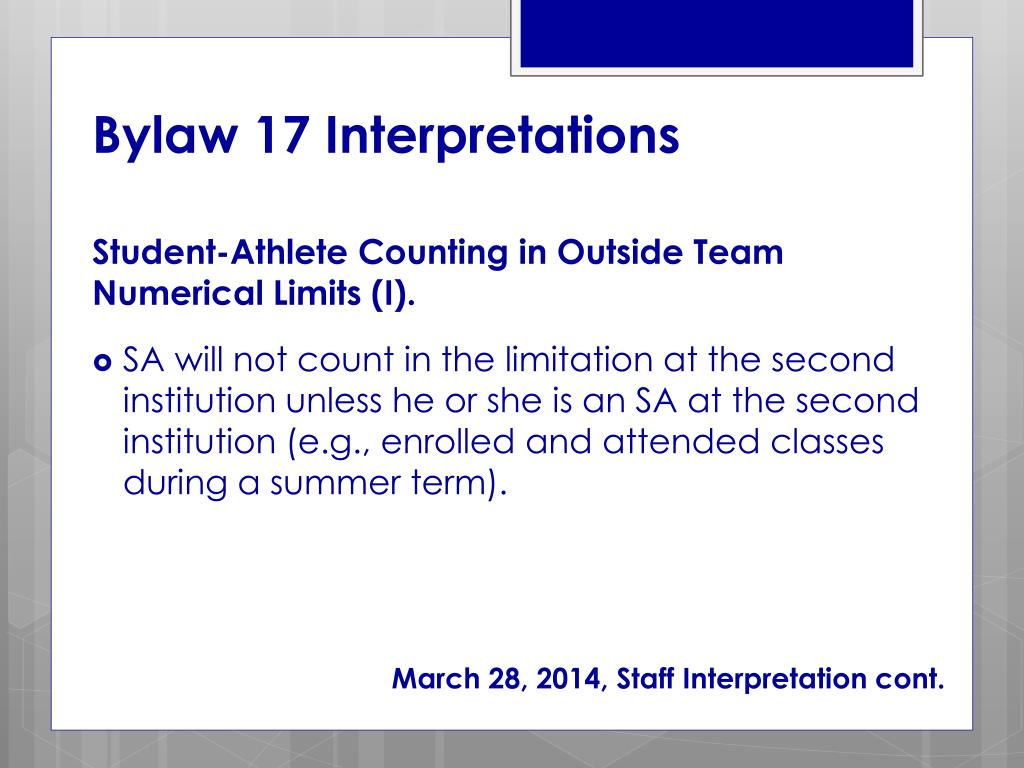 Bylaw 17 Interpretations

Student-Athlete Counting in Outside Team Numerical Limits (I).

SA will not count in the limitation at the second institution unless he or she is an SA at the second institution (e.g., enrolled and attended classes during a summer term).

March 28, 2014, Staff Interpretation cont.